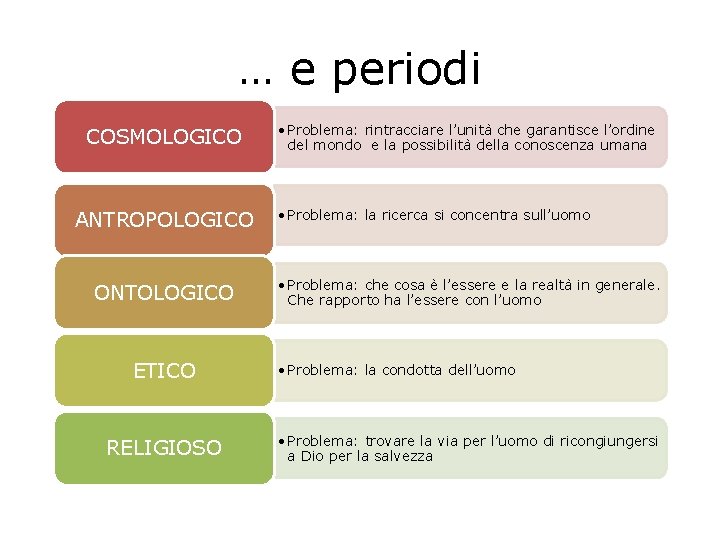 … e periodi

COSMOLOGICO

• Problema: rintracciare l'unità che garantisce l'ordine del mondo e la possibilità della conoscenza umana

ANTROPOLOGICO

• Problema: la ricerca si concentra sull'uomo

ONTOLOGICO

• Problema: che cosa è l'essere e la realtà in generale. Che rapporto ha l'essere con l'uomo

ETICO

• Problema: la condotta dell'uomo

RELIGIOSO

• Problema: trovare la via per l'uomo di ricongiungersi a Dio per la salvezza